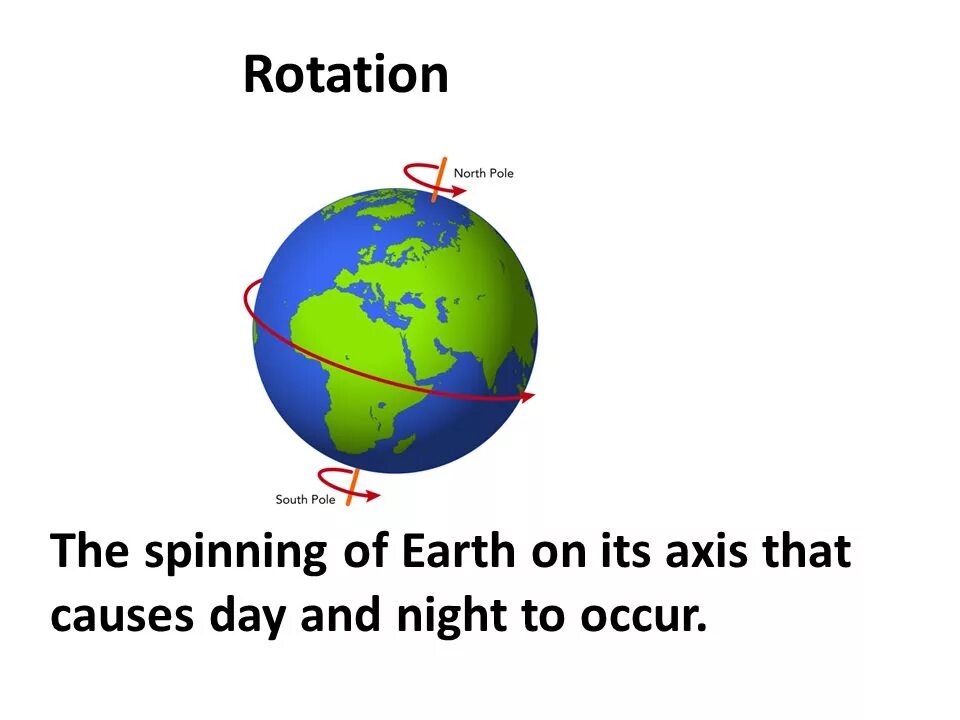 Rotation

North Pole

South Pole

The spinning of Earth on its axis that causes day and night to occur.